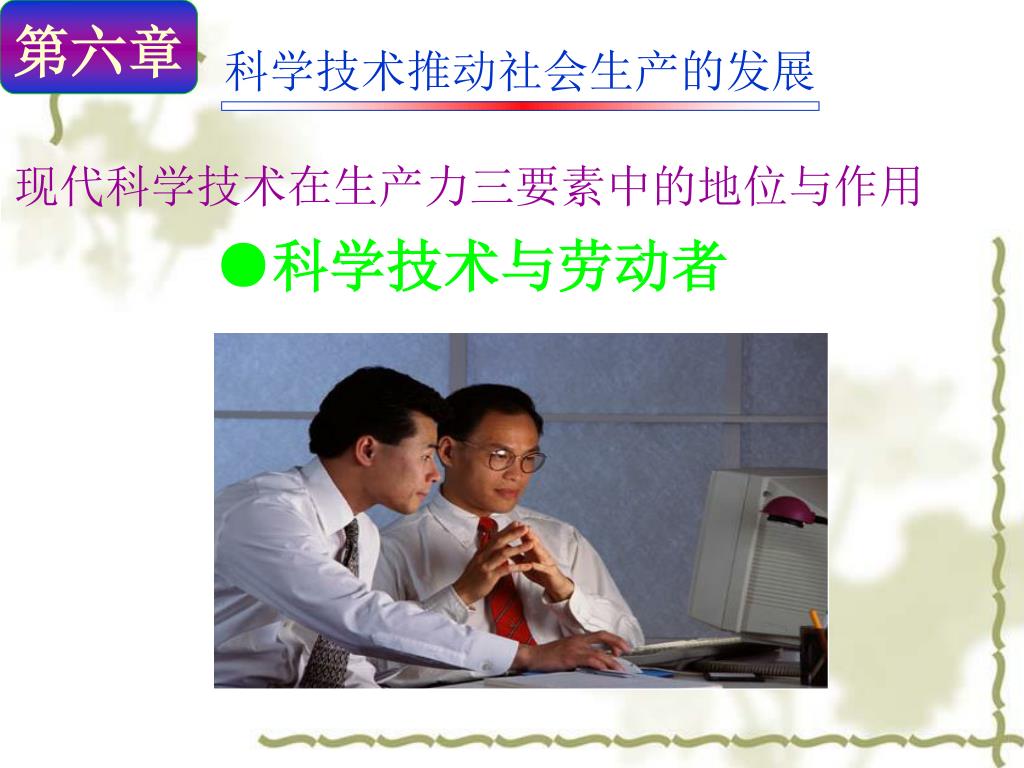 第六章

科学技术推动社会生产的发展

现代科学技术在生产力三要素中的地位与作用

●科学技术与劳动者